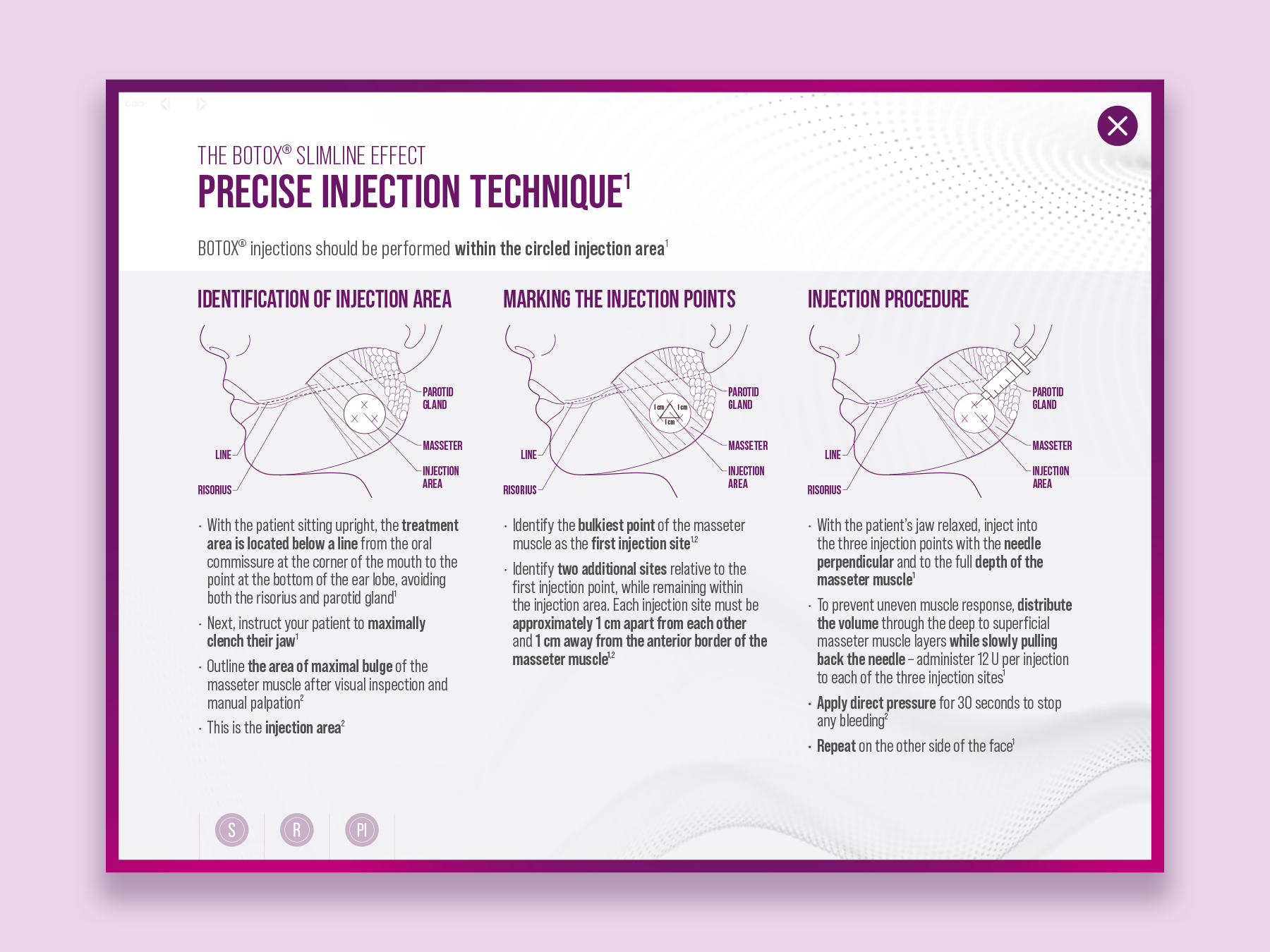 THE BOTOX® SLIMLINE EFFECT

PRECISE INJECTION TECHNIQUE$^1$

BOTOX® injections should be performed within the circled injection area$^1$

IDENTIFICATION OF INJECTION AREA

PAROTID GLAND
MASSETER
INJECTION AREA
LINE
RISORIUS

· With the patient sitting upright, the treatment area is located below a line from the oral commissure at the corner of the mouth to the point at the bottom of the ear lobe, avoiding both the risorius and parotid gland$^1$

· Next, instruct your patient to maximally clench their jaw$^1$

· Outline the area of maximal bulge of the masseter muscle after visual inspection and manual palpation$^2$

· This is the injection area$^2$

MARKING THE INJECTION POINTS

1 cm
1 cm
1 cm
PAROTID GLAND
MASSETER
INJECTION AREA
LINE
RISORIUS

· Identify the bulkiest point of the masseter muscle as the first injection site$^{1,2}$

· Identify two additional sites relative to the first injection point, while remaining within the injection area. Each injection site must be approximately 1 cm apart from each other and 1 cm away from the anterior border of the masseter muscle$^{1,2}$

INJECTION PROCEDURE

PAROTID GLAND
MASSETER
INJECTION AREA
LINE
RISORIUS

· With the patient's jaw relaxed, inject into the three injection points with the needle perpendicular and to the full depth of the masseter muscle$^1$

· To prevent uneven muscle response, distribute the volume through the deep to superficial masseter muscle layers while slowly pulling back the needle – administer 12 U per injection to each of the three injection sites$^1$

· Apply direct pressure for 30 seconds to stop any bleeding$^2$

· Repeat on the other side of the face$^1$

S
R
PI